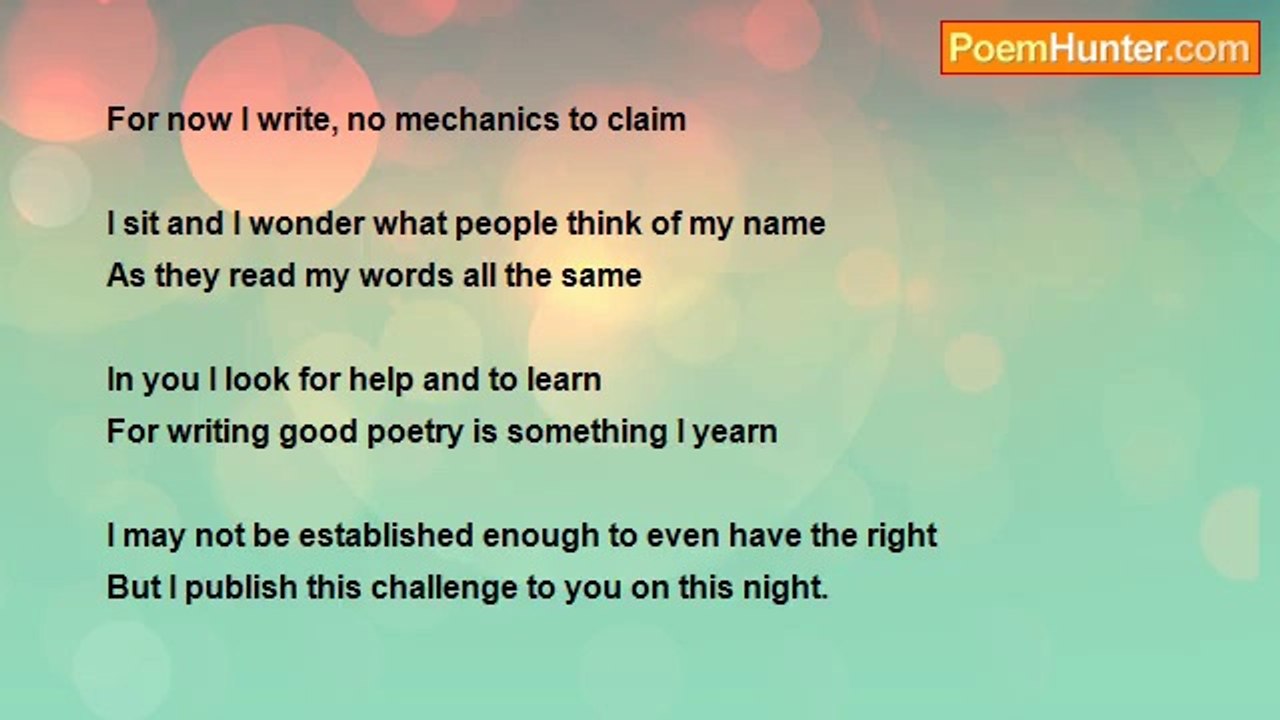 PoemHunter.com

For now I write, no mechanics to claim

I sit and I wonder what people think of my name
As they read my words all the same

In you I look for help and to learn
For writing good poetry is something I yearn

I may not be established enough to even have the right
But I publish this challenge to you on this night.